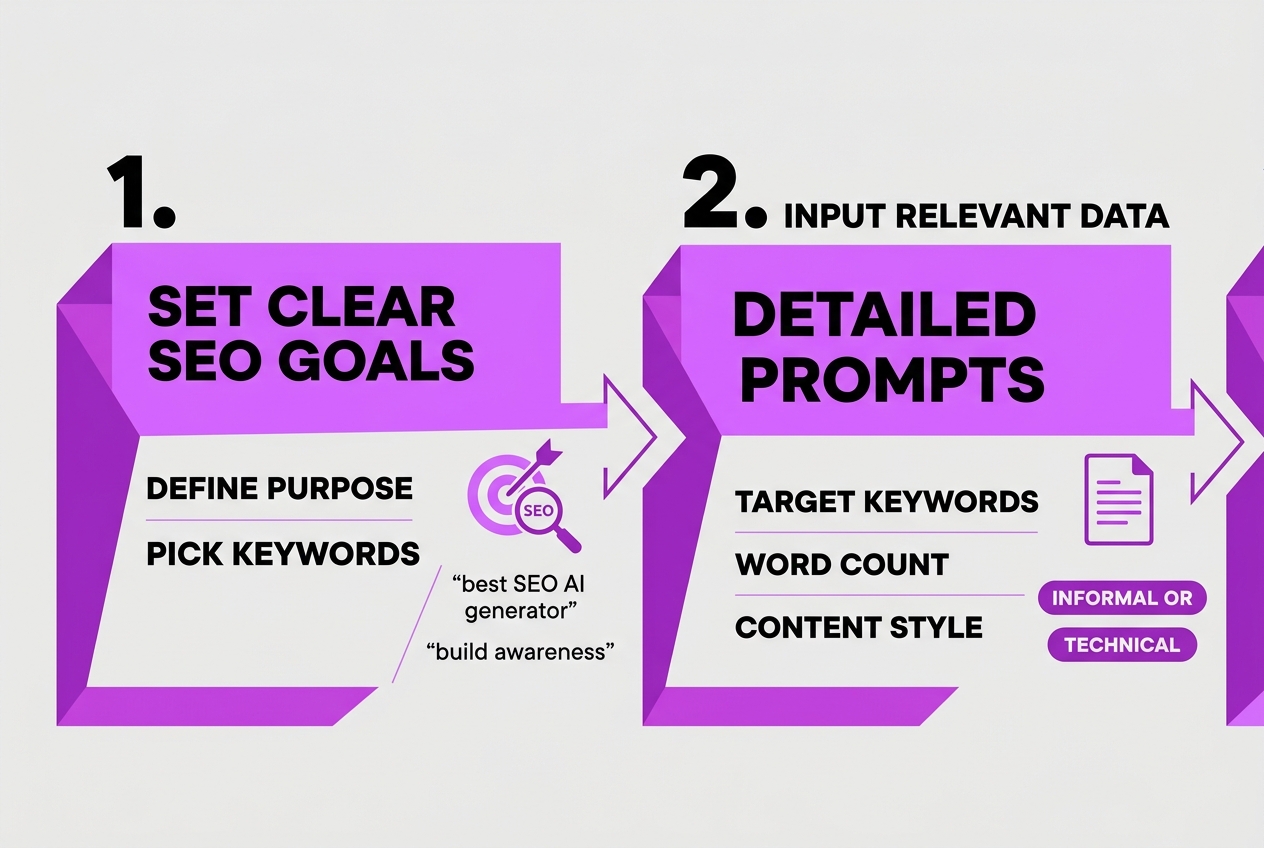 1.

SET CLEAR SEO GOALS

DEFINE PURPOSE

PICK KEYWORDS

SEO

“best SEO AI generator”

“build awareness”

2. INPUT RELEVANT DATA

DETAILED PROMPTS

TARGET KEYWORDS

WORD COUNT

CONTENT STYLE

INFORMAL OR

TECHNICAL